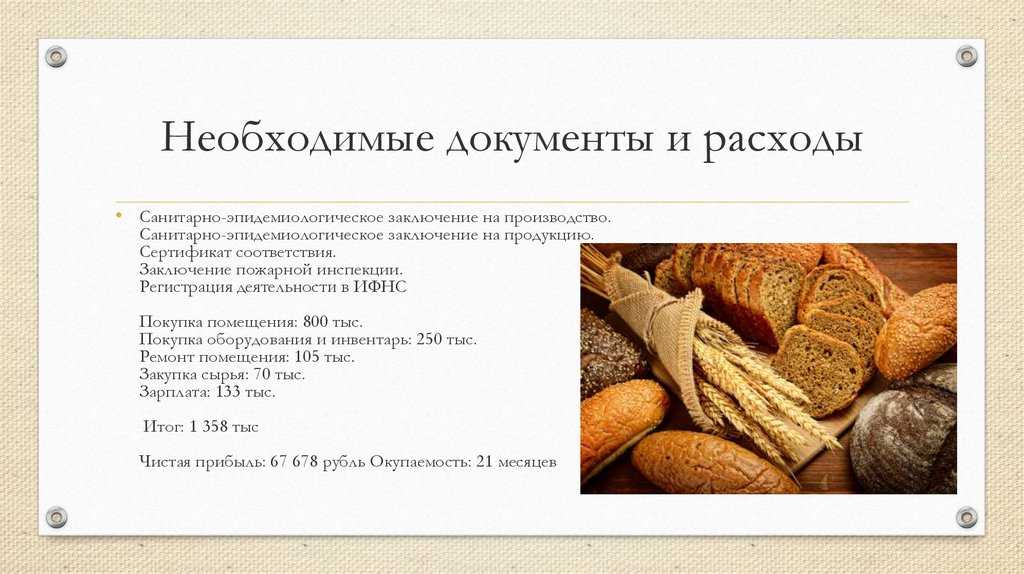 Необходимые документы и расходы

• Санитарно-эпидемиологическое заключение на производство. Санитарно-эпидемиологическое заключение на продукцию. Сертификат соответствия. Заключение пожарной инспекции. Регистрация деятельности в ИФНС

Покупка помещения: 800 тыс. Покупка оборудования и инвентарь: 250 тыс. Ремонт помещения: 105 тыс. Закупка сырья: 70 тыс. Зарплата: 133 тыс.

Итог: 1 358 тыс

Чистая прибыль: 67 678 рубль Окупаемость: 21 месяцев